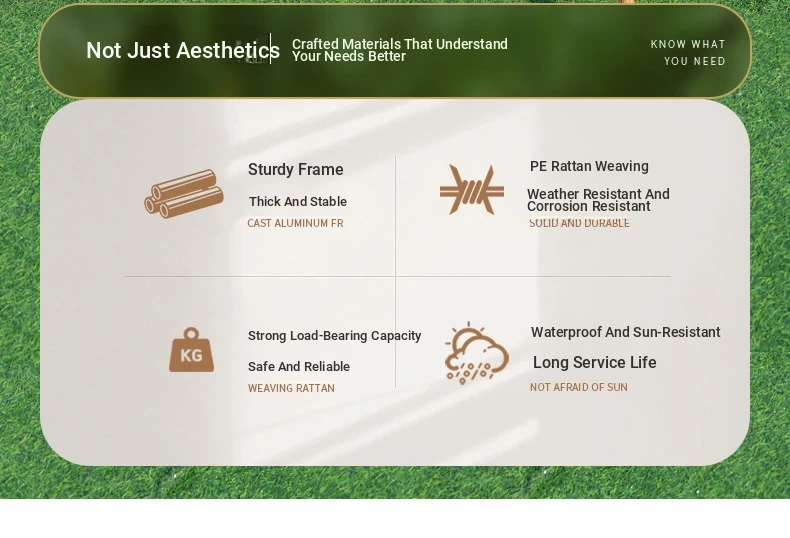 Not Just Aesthetics

Crafted Materials That Understand Your Needs Better

KNOW WHAT YOU NEED

Sturdy Frame

Thick And Stable

CAST ALUMINUM FR

PE Rattan Weaving

Weather Resistant And Corrosion Resistant

SOLID AND DURABLE

KG

Strong Load-Bearing Capacity

Safe And Reliable

WEAVING RATTAN

Waterproof And Sun-Resistant

Long Service Life

NOT AFRAID OF SUN